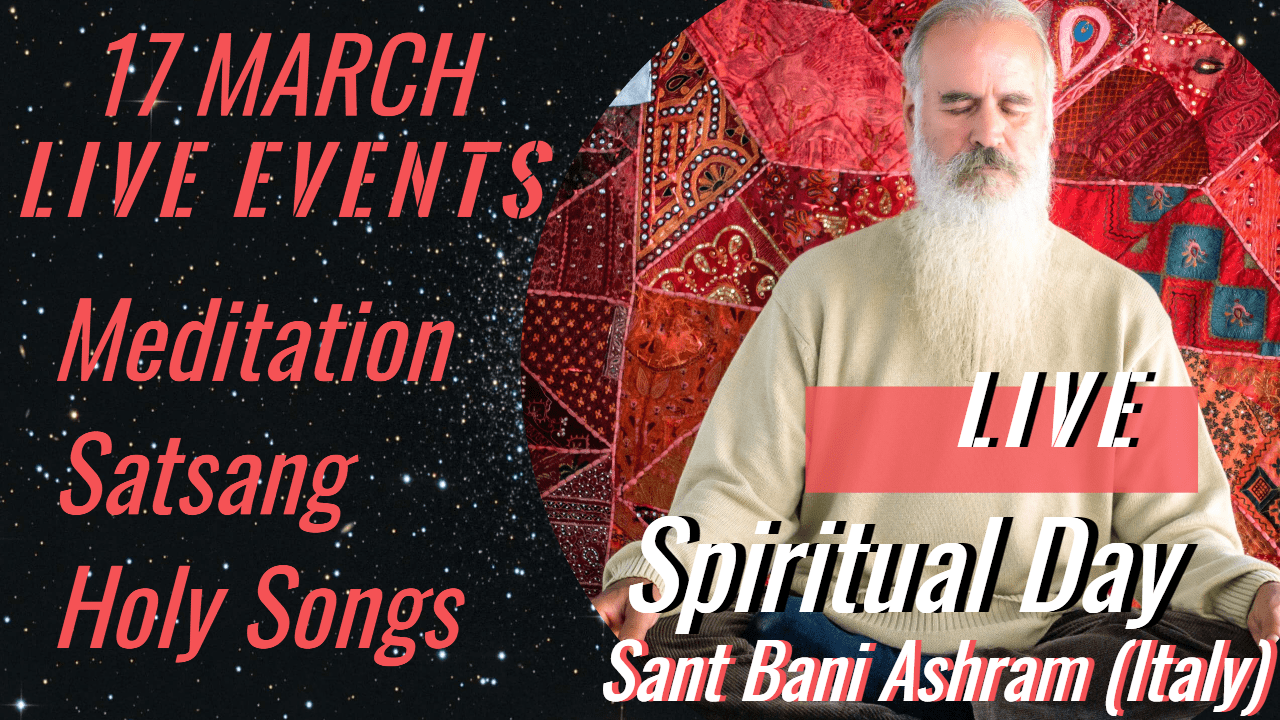 17 MARCH
LIVE EVENTS

Meditation
Satsang
Holy Songs

LIVE

Spiritual Day
Sant Bani Ashram (Italy)